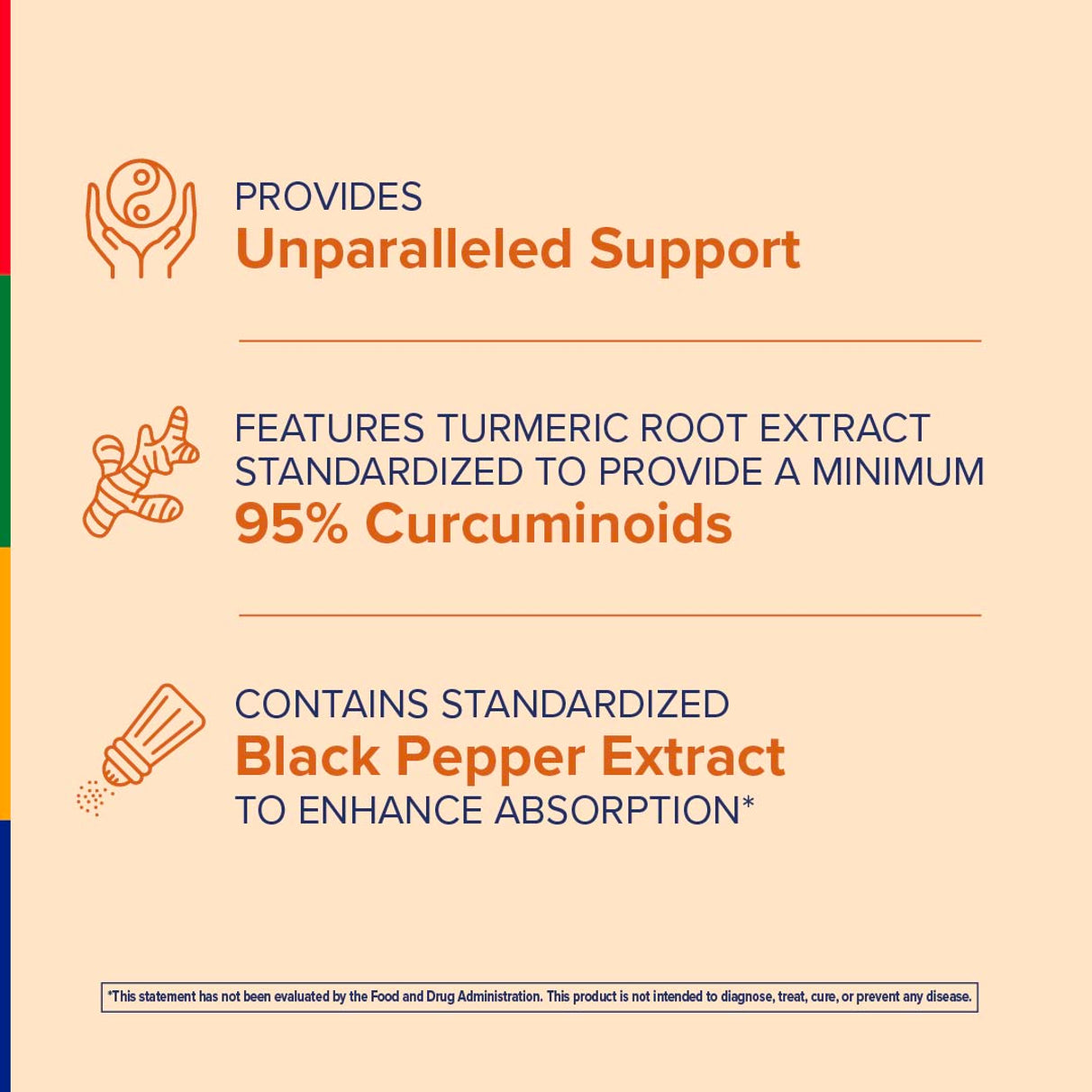 PROVIDES
Unparalleled Support

FEATURES TURMERIC ROOT EXTRACT STANDARDIZED TO PROVIDE A MINIMUM
95% Curcuminoids

CONTAINS STANDARDIZED
Black Pepper Extract
TO ENHANCE ABSORPTION*

*This statement has not been evaluated by the Food and Drug Administration. This product is not intended to diagnose, treat, cure, or prevent any disease.